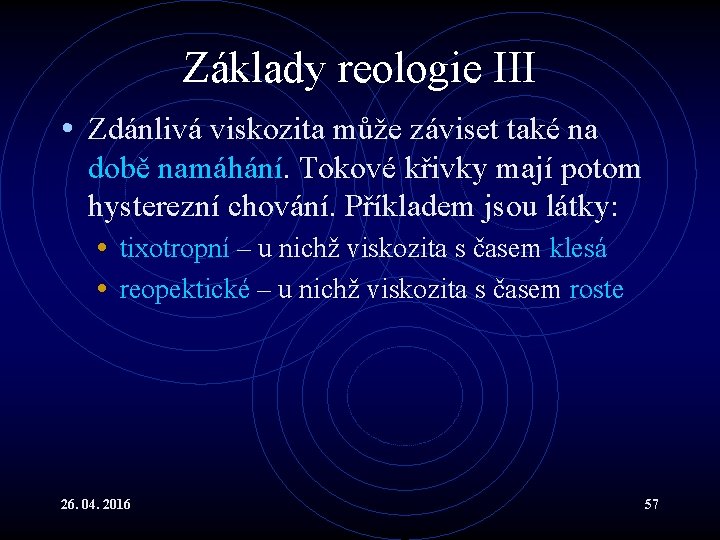 Základy reologie III

• Zdánlivá viskozita může záviset také na době namáhání. Tokové křivky mají potom hysterezní chování. Příkladem jsou látky:
  • tixotropní – u nichž viskozita s časem klesá
  • reopektické – u nichž viskozita s časem roste

26. 04. 2016

57